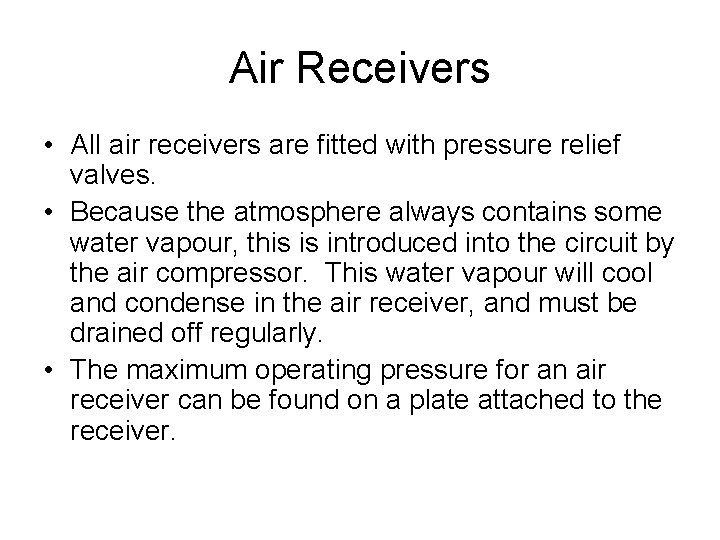 Air Receivers

• All air receivers are fitted with pressure relief valves.

• Because the atmosphere always contains some water vapour, this is introduced into the circuit by the air compressor. This water vapour will cool and condense in the air receiver, and must be drained off regularly.

• The maximum operating pressure for an air receiver can be found on a plate attached to the receiver.